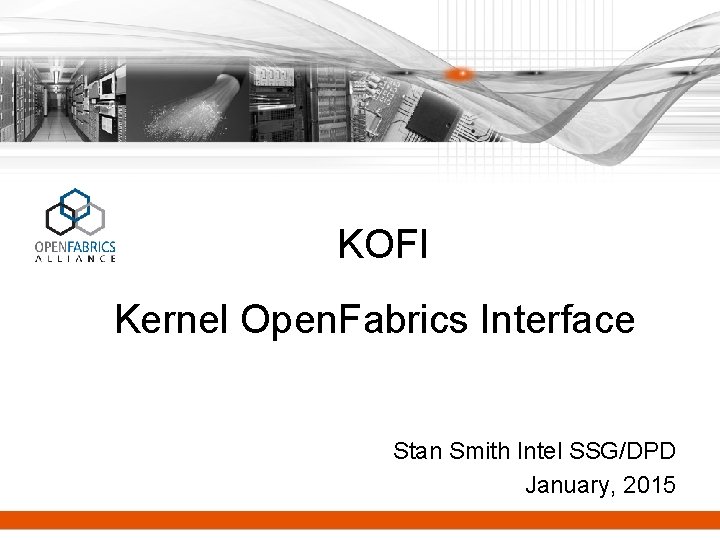 OPENFABRICS
ALLIANCE

KOFI

Kernel OpenFabrics Interface

Stan Smith Intel SSG/DPD
January, 2015